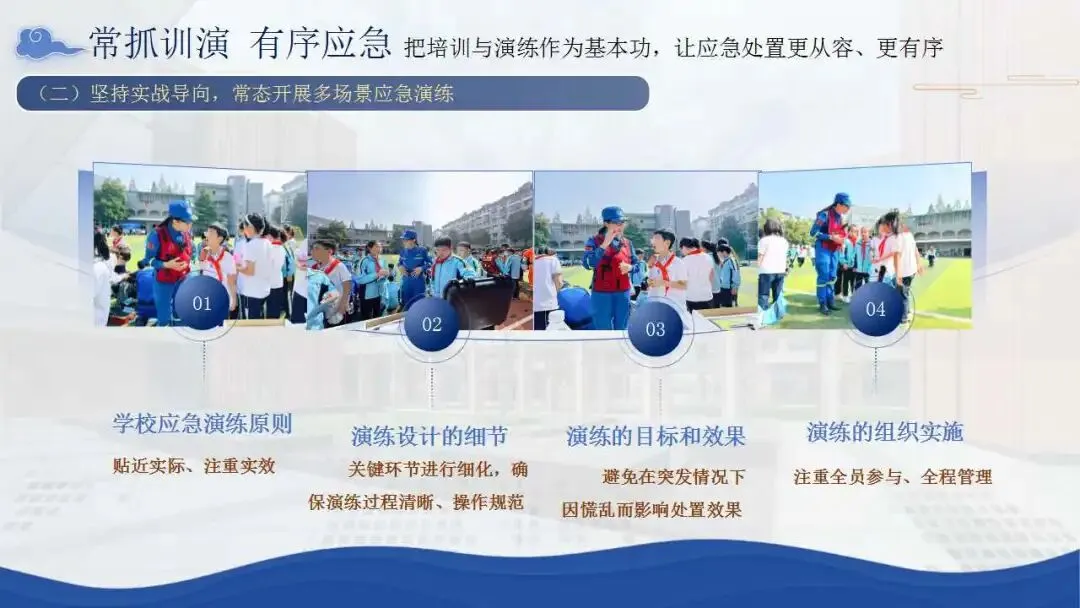 常抓训演 有序应急 把培训与演练作为基本功，让应急处置更从容、更有序

（二）坚持实战导向，常态开展多场景应急演练

01

02

03

04

学校应急演练原则

贴近实际、注重实效

演练设计的细节

关键环节进行细化，确保演练过程清晰、操作规范

演练的目标和效果

避免在突发情况下因慌乱而影响处置效果

演练的组织实施

注重全员参与、全程管理